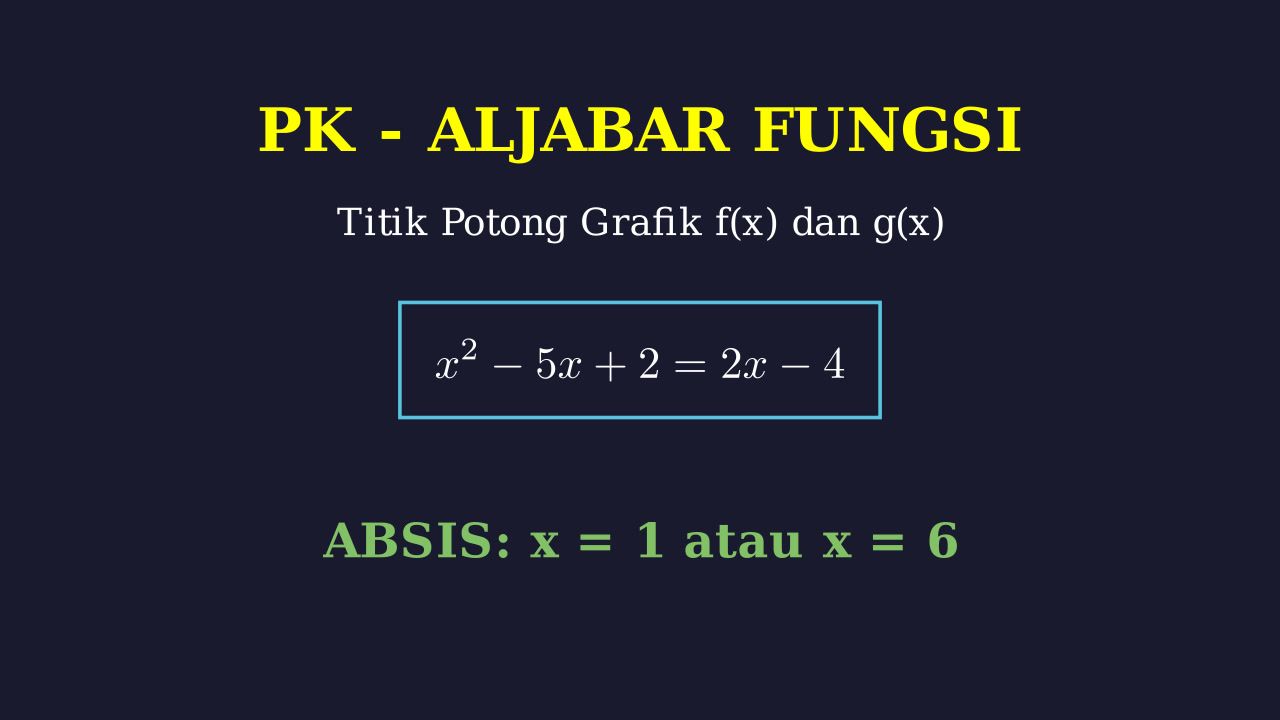 PK - ALJABAR FUNGSI

Titik Potong Grafik f(x) dan g(x)

$x^2 - 5x + 2 = 2x - 4$

ABSIS: x = 1 atau x = 6